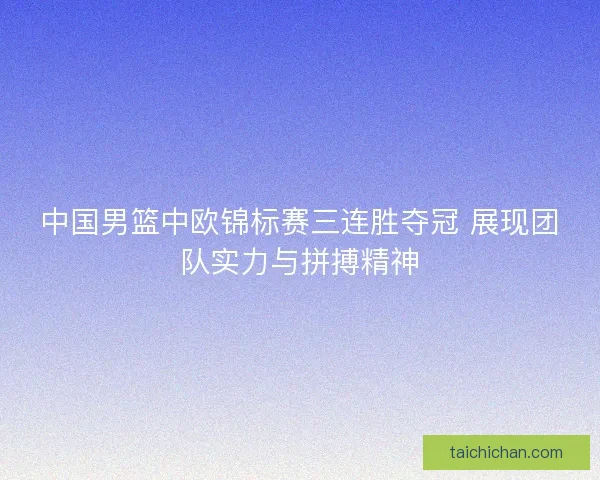 中国男篮中欧锦标赛三连胜夺冠 展现团队实力与拼搏精神

taichichan.com